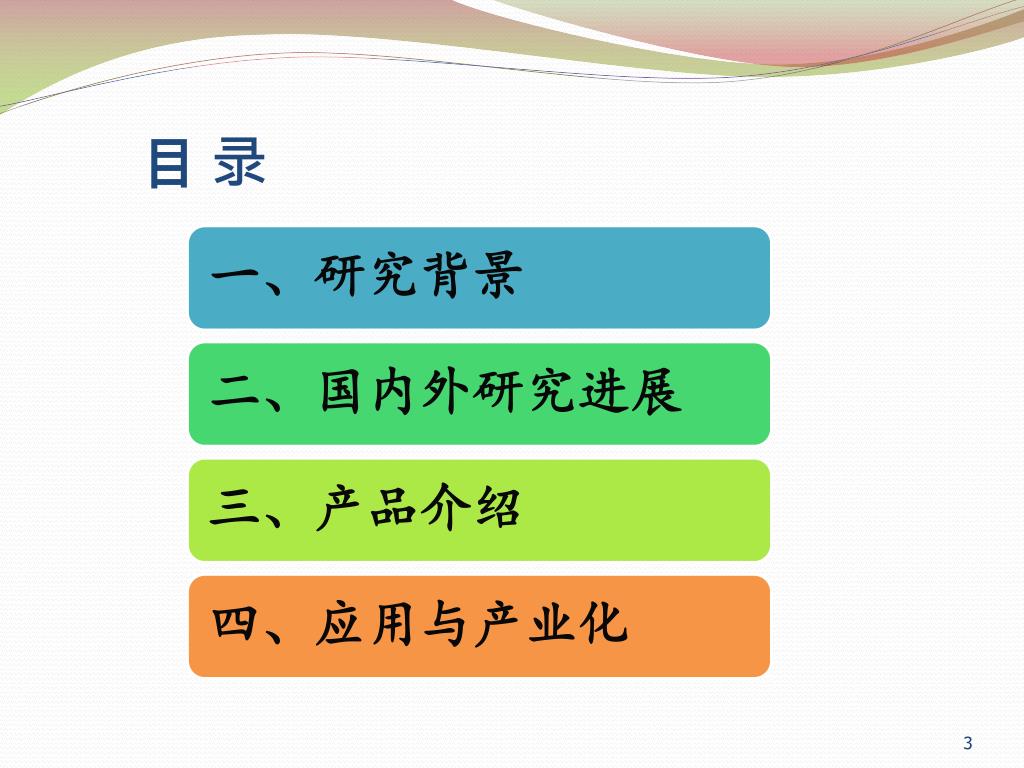 目 录

一、研究背景

二、国内外研究进展

三、产品介绍

四、应用与产业化

3